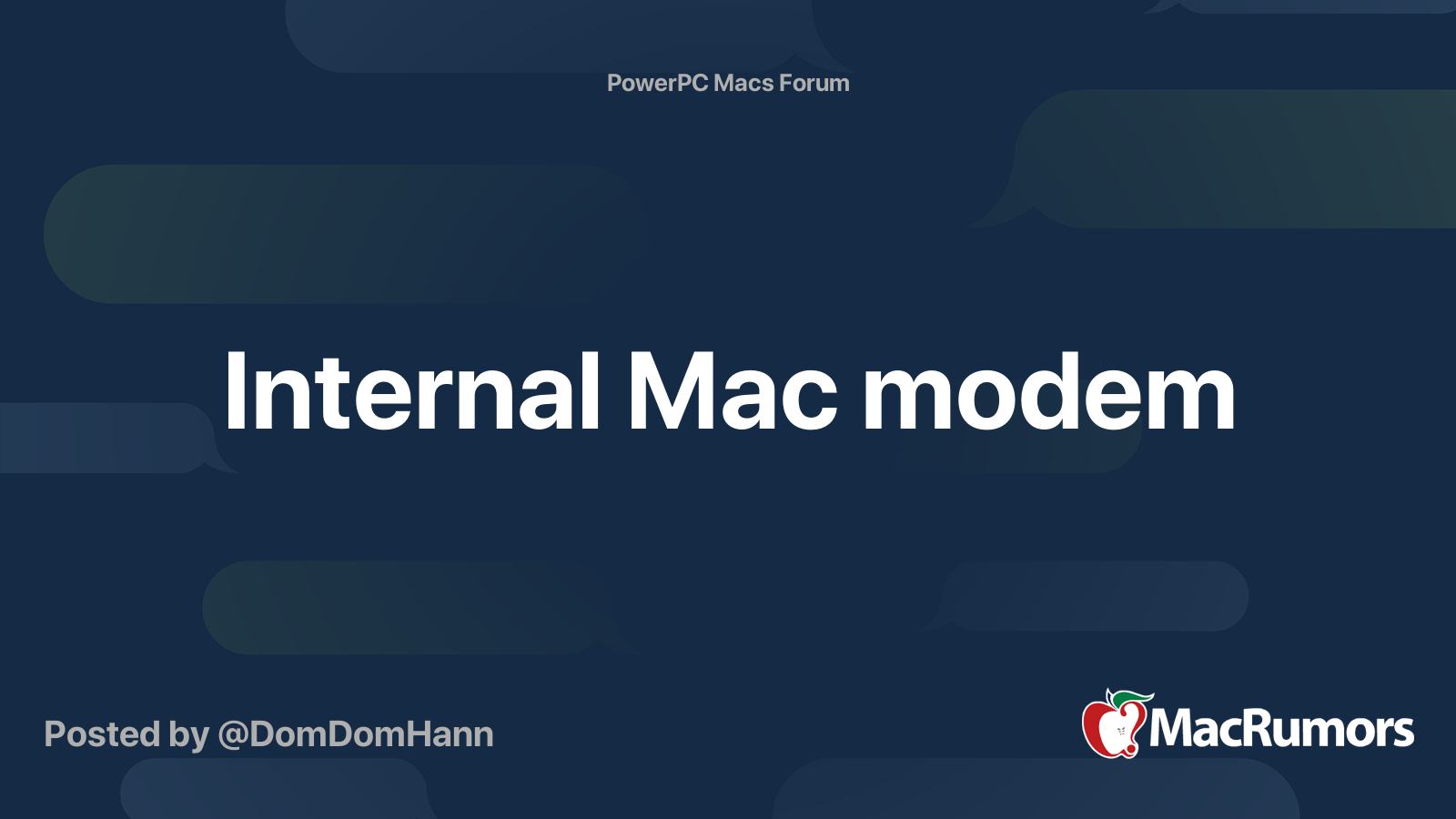 PowerPC Macs Forum

Internal Mac modem

Posted by @DomDomHann

MacRumors